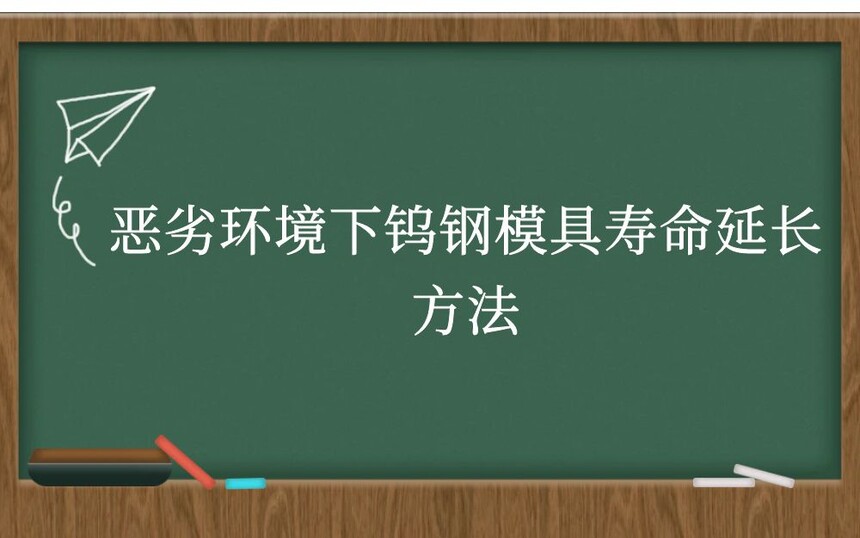 恶劣环境下钨钢模具寿命延长方法